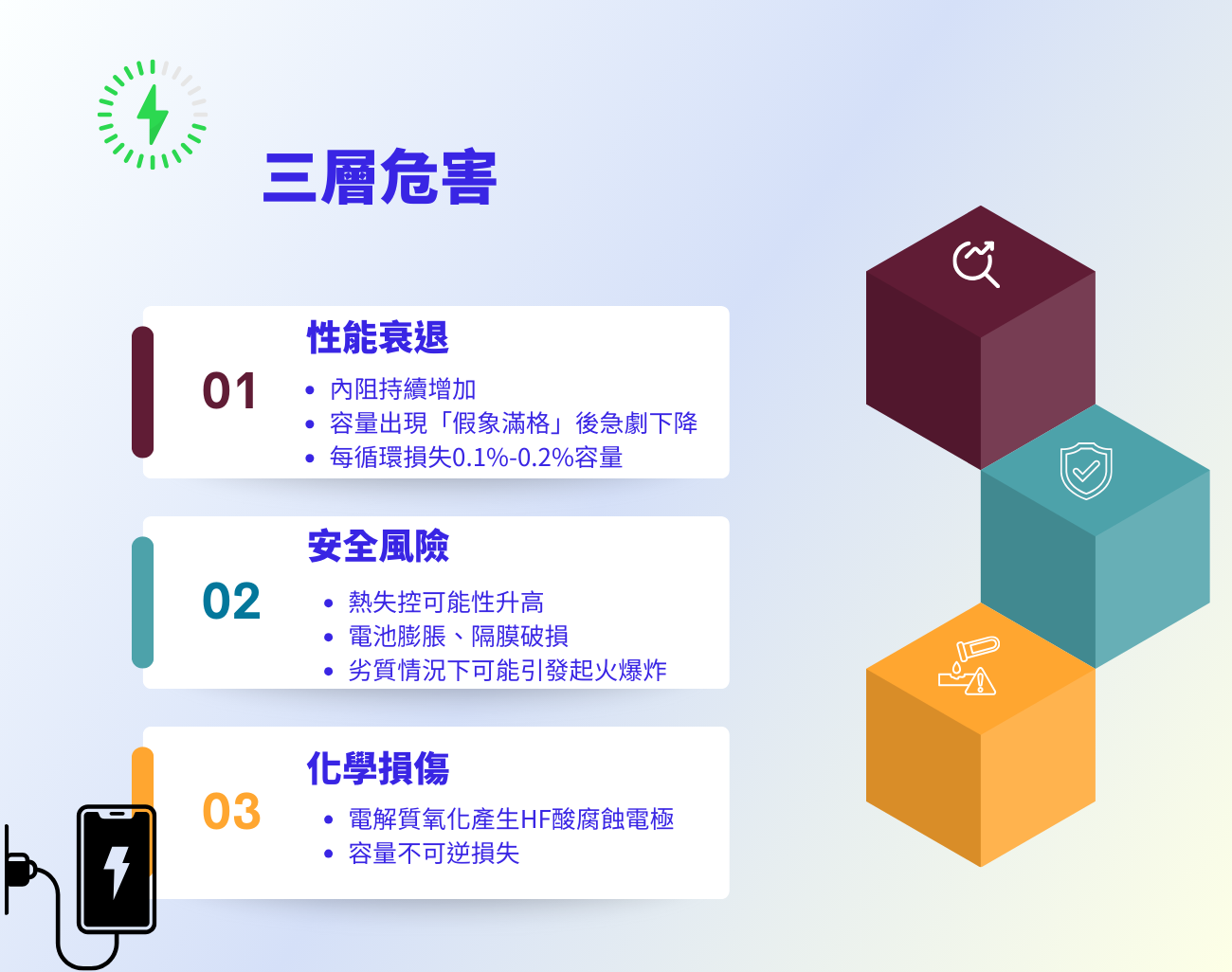 三層危害

01
性能衰退
• 內阻持續增加
• 容量出現「假象滿格」後急劇下降
• 每循環損失0.1%-0.2%容量

02
安全風險
• 熱失控可能性升高
• 電池膨脹、隔膜破損
• 劣質情況下可能引發起火爆炸

03
化學損傷
• 電解質氧化產生HF酸腐蝕電極
• 容量不可逆損失